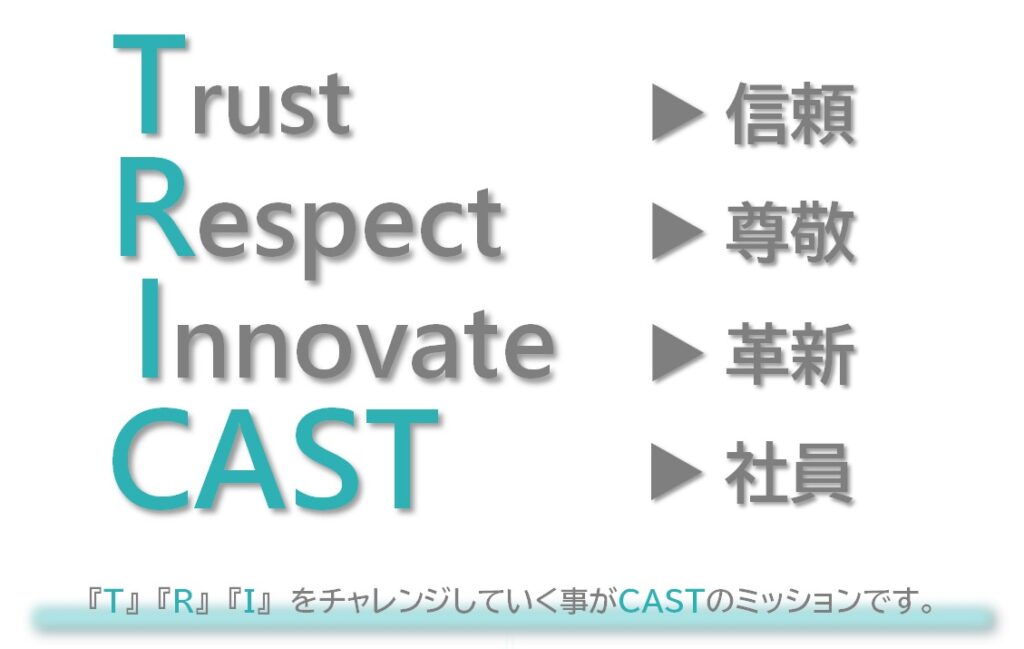 Trust ▶ 信頼
Respect ▶ 尊敬
Innovate ▶ 革新
CAST ▶ 社員

『T』『R』『I』をチャレンジしていく事がCASTのミッションです。